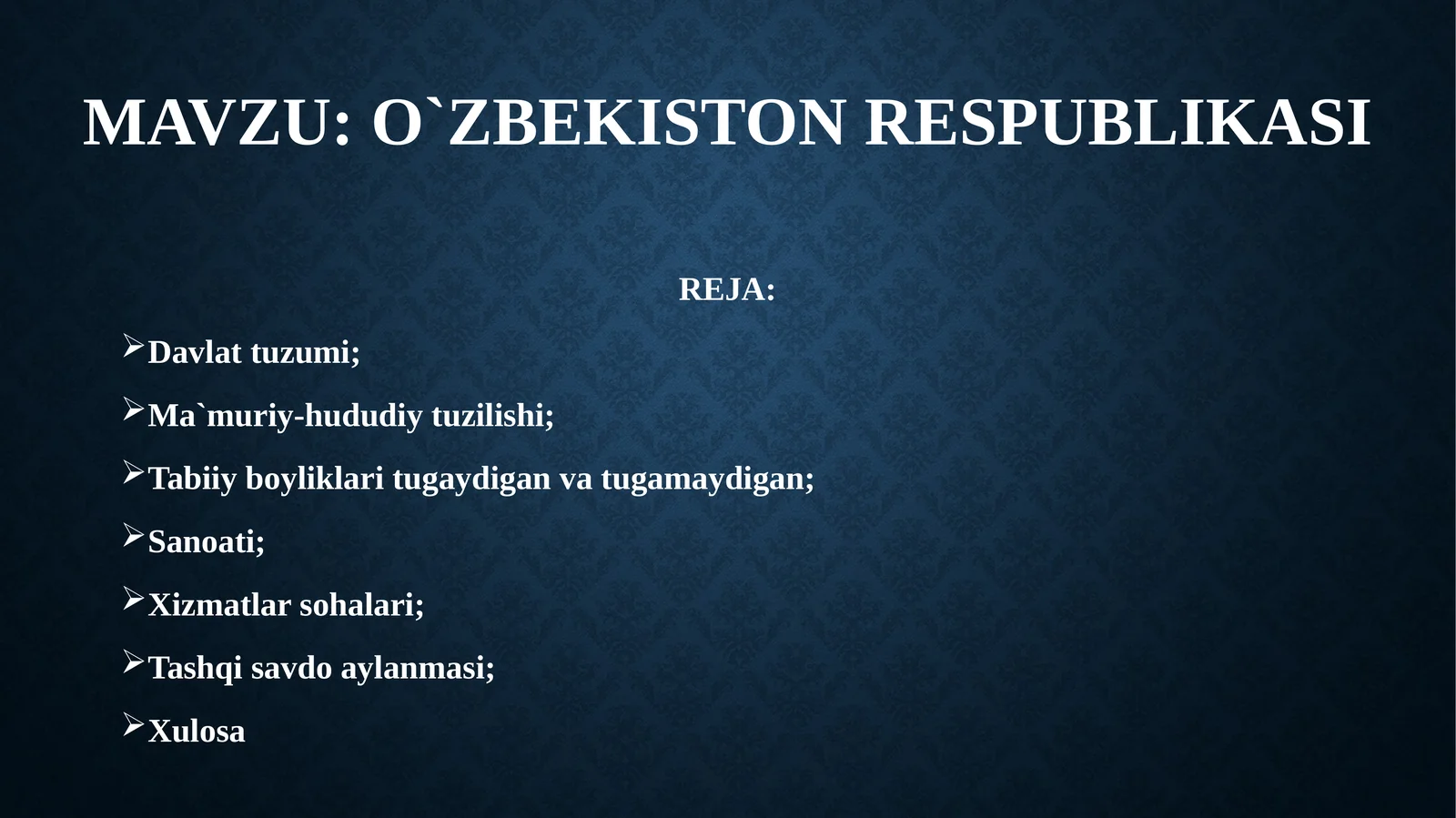 MAVZU: O`ZBEKISTON RESPUBLIKASI

REJA:

➢Davlat tuzumi;

➢Ma`muriy-hududiy tuzilishi;

➢Tabiiy boyliklari tugaydigan va tugamaydigan;

➢Sanoati;

➢Xizmatlar sohalari;

➢Tashqi savdo aylanmasi;

➢Xulosa